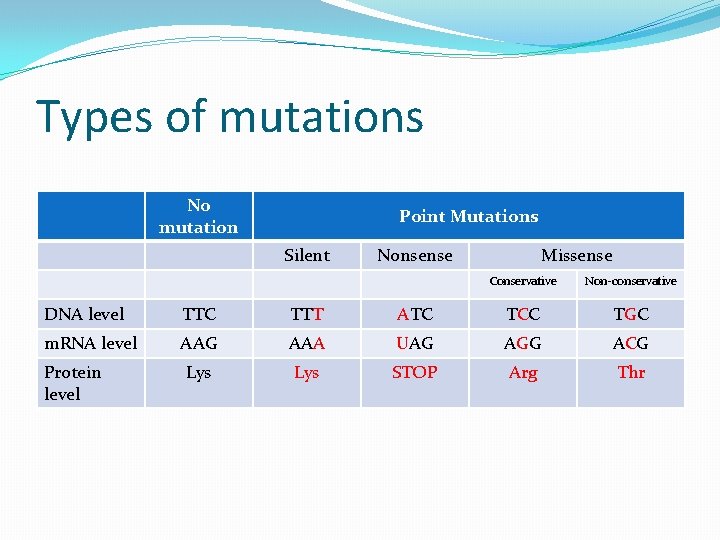 Types of mutations

| | No mutation | Point Mutations | | | |
|---|---|---|---|---|---|
| | | Silent | Nonsense | Missense | |
| | | | | Conservative | Non-conservative |
| DNA level | TTC | TTT | ATC | TCC | TGC |
| mRNA level | AAG | AAA | UAG | AGG | ACG |
| Protein level | Lys | Lys | STOP | Arg | Thr |